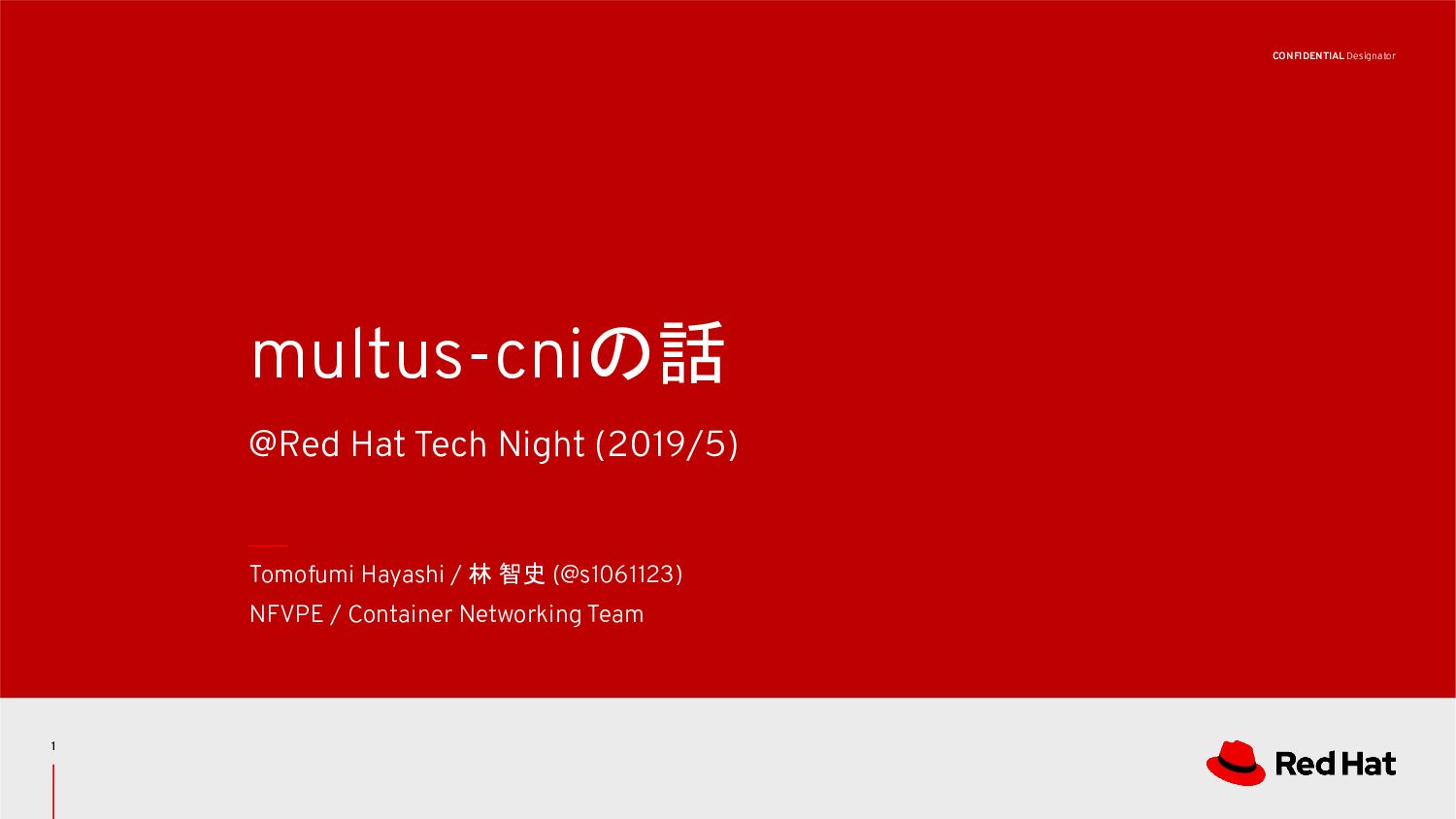 CONFIDENTIAL Designator

multus-cniの話

@Red Hat Tech Night (2019/5)

Tomofumi Hayashi / 林 智史 (@s1061123)

NFVPE / Container Networking Team

1

Red Hat